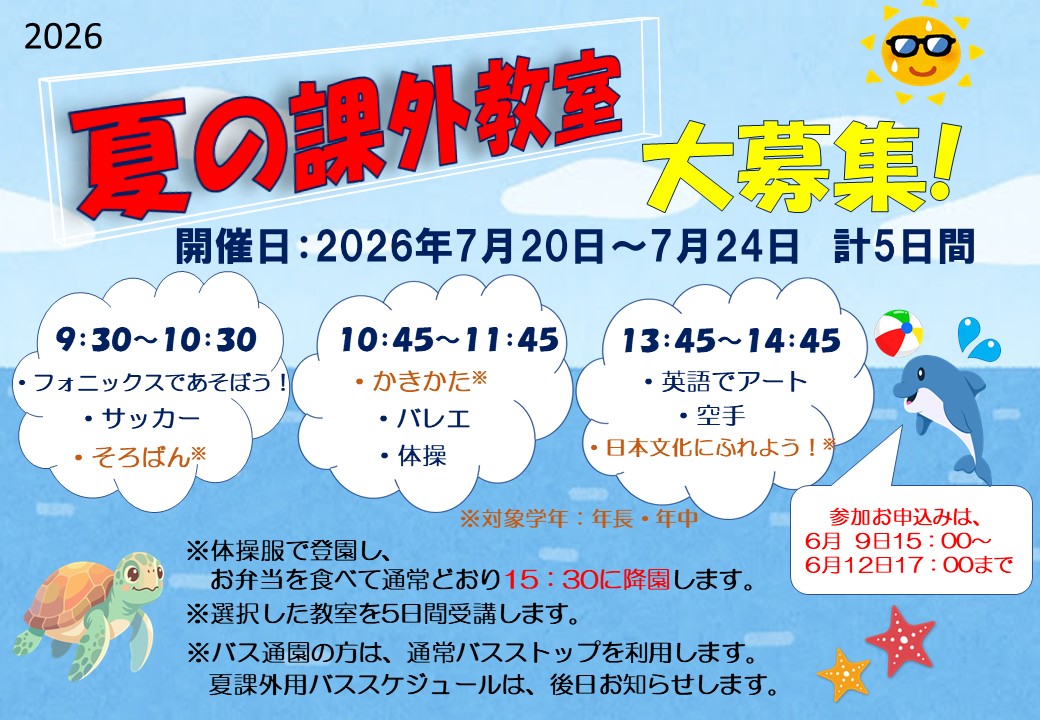 2026

夏の課外教室

大募集！

開催日：2026年7月20日～7月24日　計5日間

9:30～10:30
・フォニックスであそぼう！
・サッカー
・そろばん※

10:45～11:45
・かきかた※
・バレエ
・体操

13:45～14:45
・英語でアート
・空手
・日本文化にふれよう！※

※対象学年：年長・年中

参加お申込みは、
6月 9日15：00～
6月12日17：00まで

※体操服で登園し、
お弁当を食べて通常どおり15：30に降園します。
※選択した教室を5日間受講します。
※バス通園の方は、通常バスストップを利用します。
夏課外用バススケジュールは、後日お知らせします。